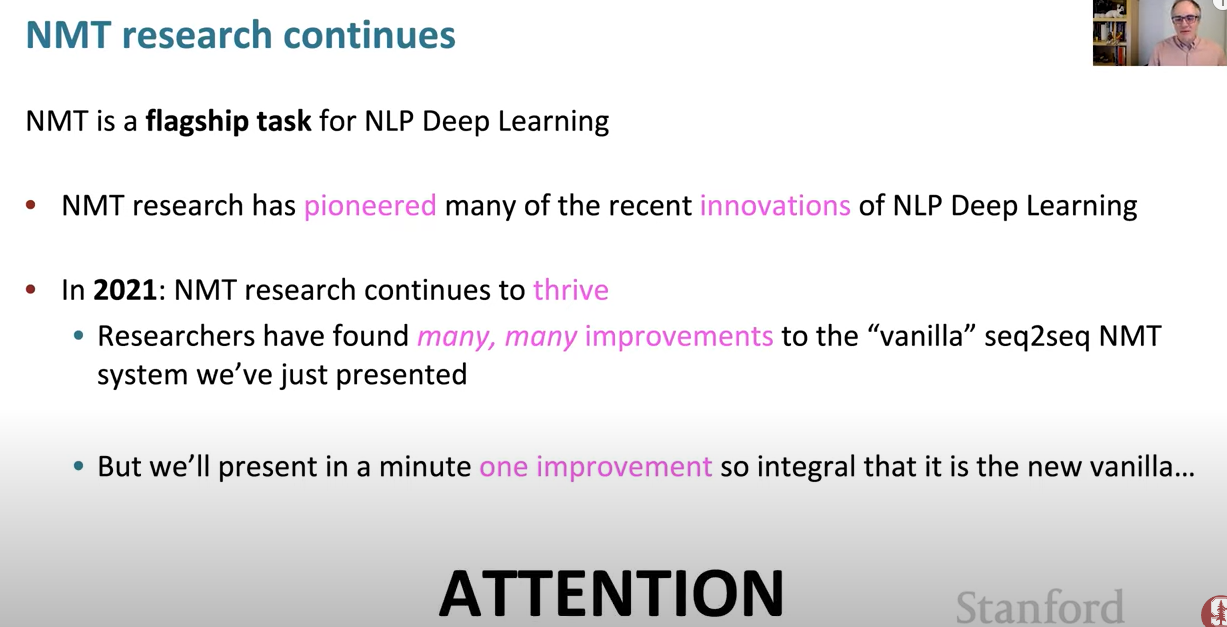 NMT research continues

NMT is a flagship task for NLP Deep Learning

• NMT research has pioneered many of the recent innovations of NLP Deep Learning

• In 2021: NMT research continues to thrive
  • Researchers have found many, many improvements to the "vanilla" seq2seq NMT system we've just presented

  • But we'll present in a minute one improvement so integral that it is the new vanilla…

ATTENTION

Stanford